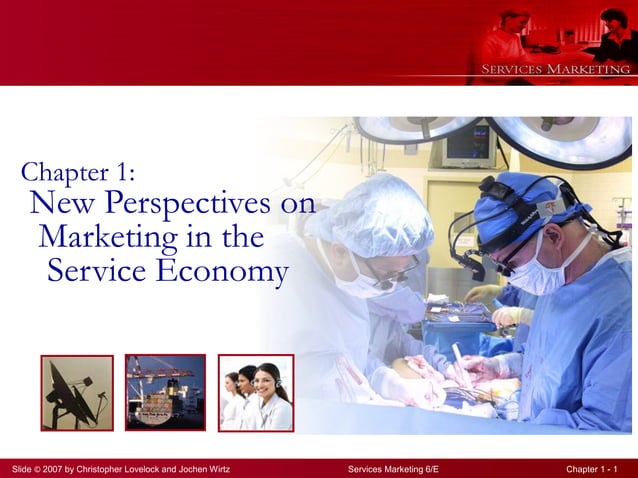 SERVICES MARKETING

Chapter 1:
New Perspectives on Marketing in the Service Economy

Slide © 2007 by Christopher Lovelock and Jochen Wirtz
Services Marketing 6/E
Chapter 1 - 1